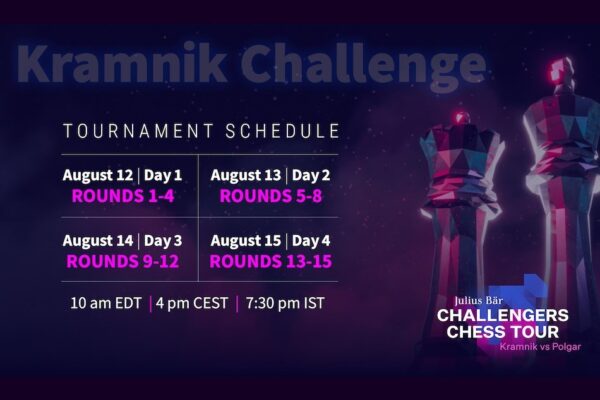 Kramnik Challenge

TOURNAMENT SCHEDULE

| August 12 \| Day 1 ROUNDS 1-4 | August 13 \| Day 2 ROUNDS 5-8 |
|---|---|
| August 14 \| Day 3 ROUNDS 9-12 | August 15 \| Day 4 ROUNDS 13-15 |

10 am EDT | 4 pm CEST | 7:30 pm IST

Julius Bär
CHALLENGERS CHESS TOUR
Kramnik vs Polgar